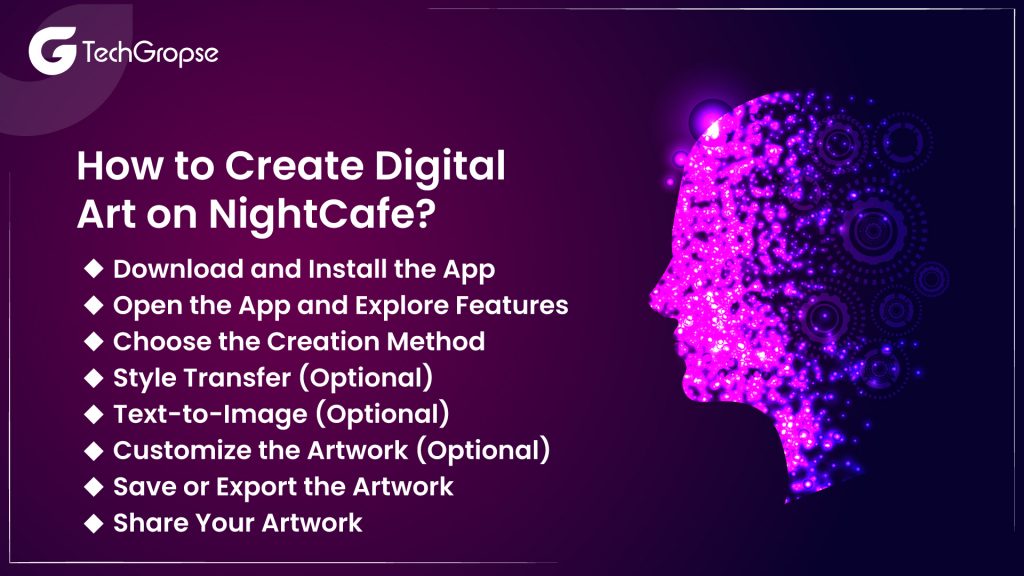 TechGropse

How to Create Digital Art on NightCafe?

◆ Download and Install the App
◆ Open the App and Explore Features
◆ Choose the Creation Method
◆ Style Transfer (Optional)
◆ Text-to-Image (Optional)
◆ Customize the Artwork (Optional)
◆ Save or Export the Artwork
◆ Share Your Artwork